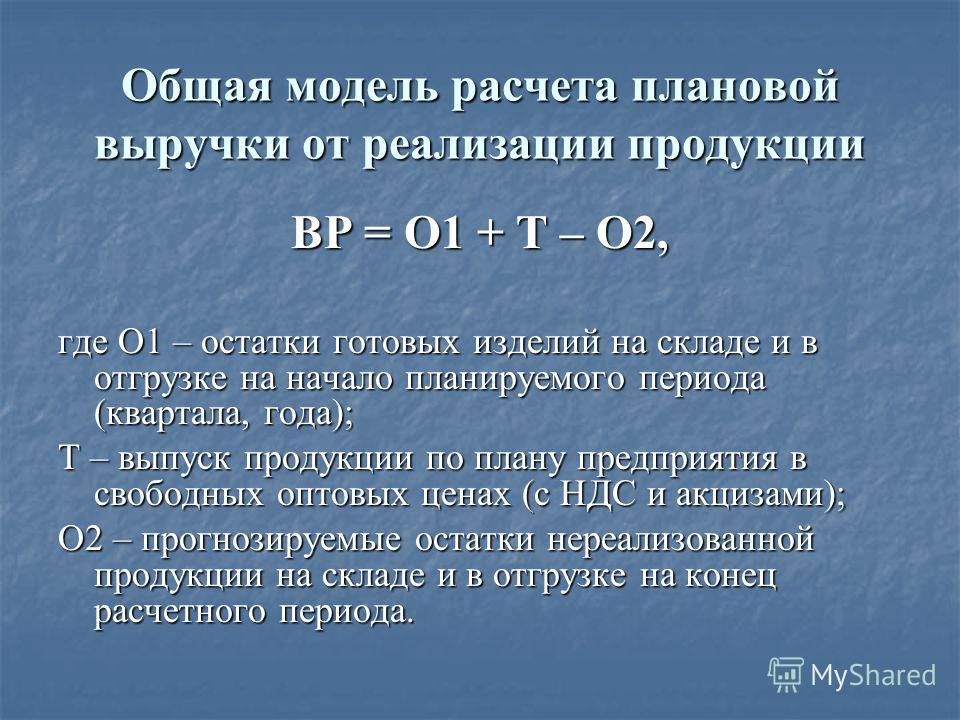 Общая модель расчета плановой выручки от реализации продукции

ВР = О1 + Т – О2,

где О1 – остатки готовых изделий на складе и в отгрузке на начало планируемого периода (квартала, года);

Т – выпуск продукции по плану предприятия в свободных оптовых ценах (с НДС и акцизами);

О2 – прогнозируемые остатки нереализованной продукции на складе и в отгрузке на конец расчетного периода.

MyShared